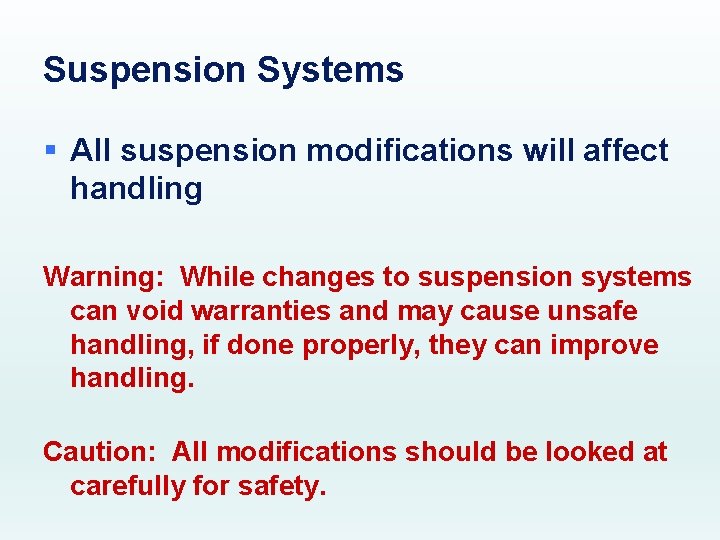 Suspension Systems

▪ All suspension modifications will affect handling

Warning: While changes to suspension systems can void warranties and may cause unsafe handling, if done properly, they can improve handling.

Caution: All modifications should be looked at carefully for safety.